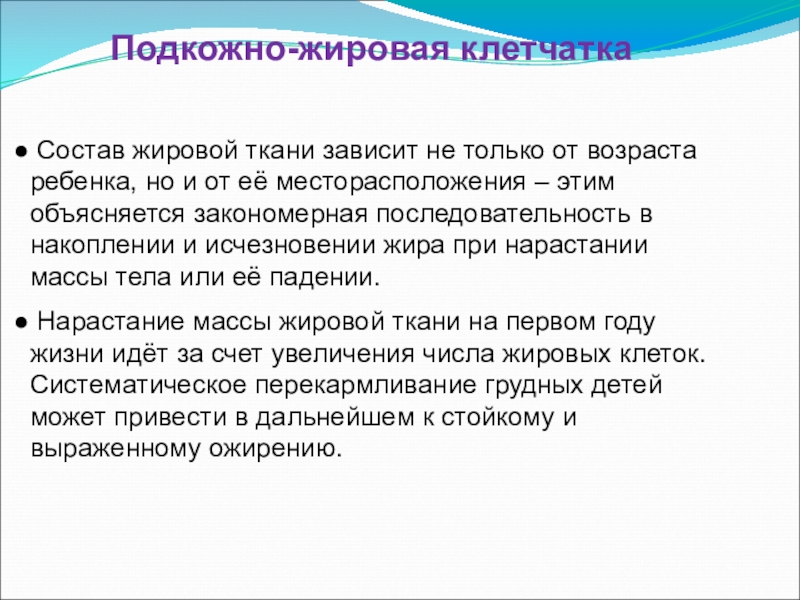 Подкожно-жировая клетчатка

● Состав жировой ткани зависит не только от возраста ребенка, но и от её месторасположения – этим объясняется закономерная последовательность в накоплении и исчезновении жира при нарастании массы тела или её падении.

● Нарастание массы жировой ткани на первом году жизни идёт за счет увеличения числа жировых клеток. Систематическое перекармливание грудных детей может привести в дальнейшем к стойкому и выраженному ожирению.